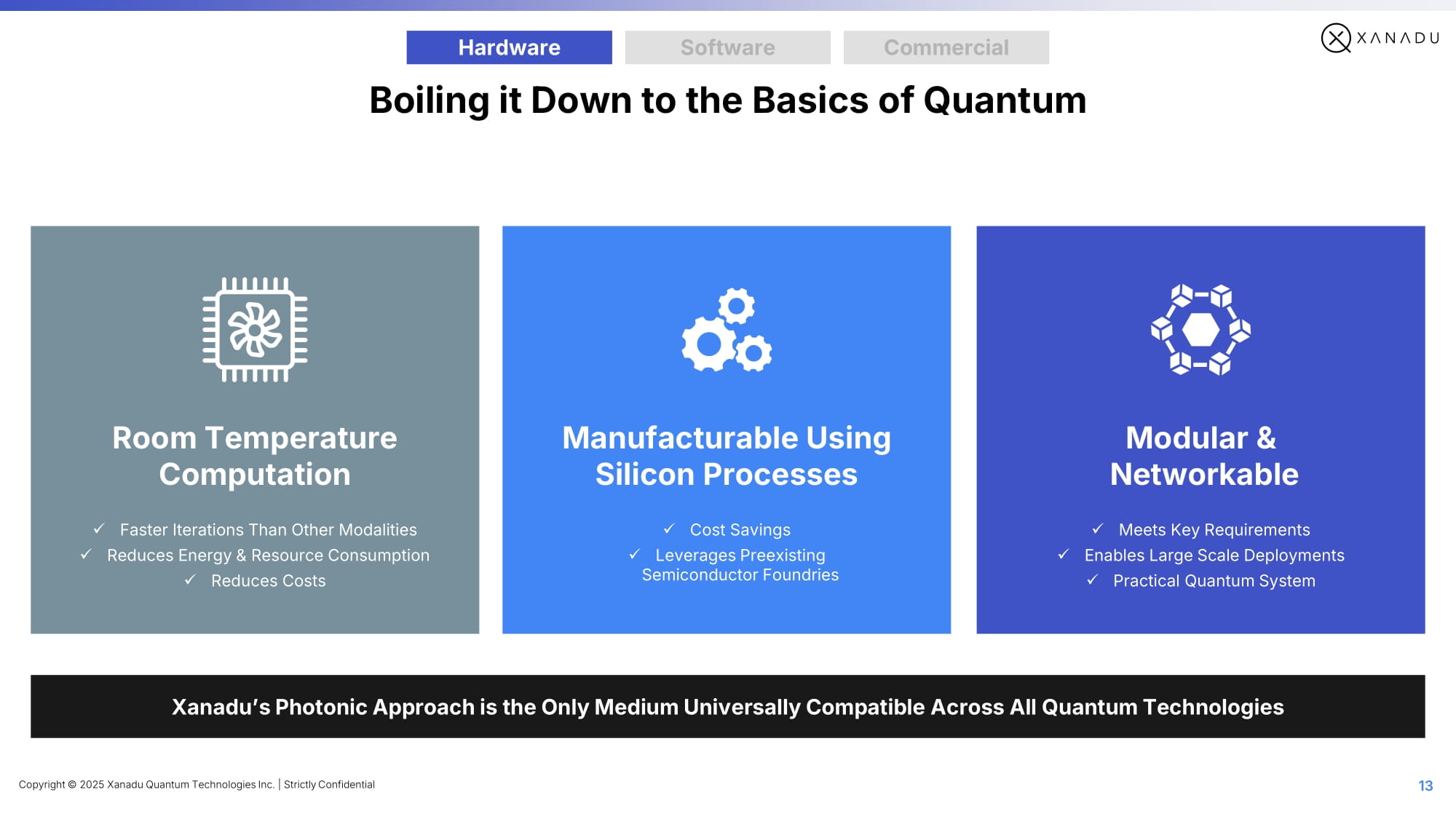 Hardware Software Commercial

XANADU

Boiling it Down to the Basics of Quantum

Room Temperature Computation

✓ Faster Iterations Than Other Modalities
✓ Reduces Energy & Resource Consumption
✓ Reduces Costs

Manufacturable Using Silicon Processes

✓ Cost Savings
✓ Leverages Preexisting Semiconductor Foundries

Modular & Networkable

✓ Meets Key Requirements
✓ Enables Large Scale Deployments
✓ Practical Quantum System

Xanadu's Photonic Approach is the Only Medium Universally Compatible Across All Quantum Technologies

Copyright © 2025 Xanadu Quantum Technologies Inc. | Strictly Confidential

13